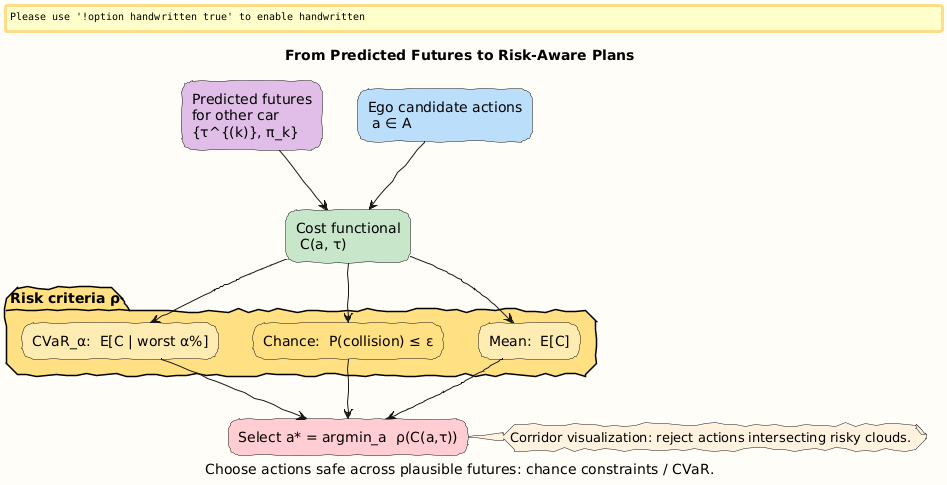 Please use '!option handwritten true' to enable handwritten

From Predicted Futures to Risk-Aware Plans

Predicted futures for other car {τ^{(k)}, π_k}

Ego candidate actions a ∈ A

Cost functional C(a, τ)

Risk criteria ρ

CVaR_α: E[C | worst α%]

Chance: P(collision) ≤ ε

Mean: E[C]

Select a* = argmin_a ρ(C(a,τ))

Corridor visualization: reject actions intersecting risky clouds.

Choose actions safe across plausible futures: chance constraints / CVaR.